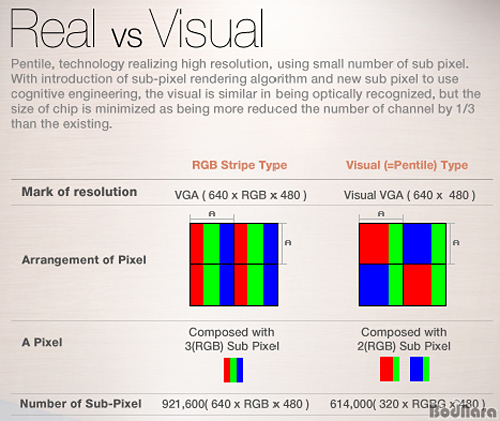 Real vs Visual

Pentile, technology realizing high resolution, using small number of sub pixel. With introduction of sub-pixel rendering algorithm and new sub pixel to use cognitive engineering, the visual is similar in being optically recognized, but the size of chip is minimized as being more reduced the number of channel by 1/3 than the existing.

| | RGB Stripe Type | Visual (=Pentile) Type |
|---|---|---|
| Mark of resolution | VGA ( 640 x RGB x 480 ) | Visual VGA ( 640 x 480 ) |
| Arrangement of Pixel | A A | A A |
| A Pixel | Composed with 3(RGB) Sub Pixel | Composed with 2(RGB) Sub Pixel |
| Number of Sub-Pixel | 921,600( 640 x RGB x 480 ) | 614,000( 320 x RGBG x 480 ) |

Bodnara